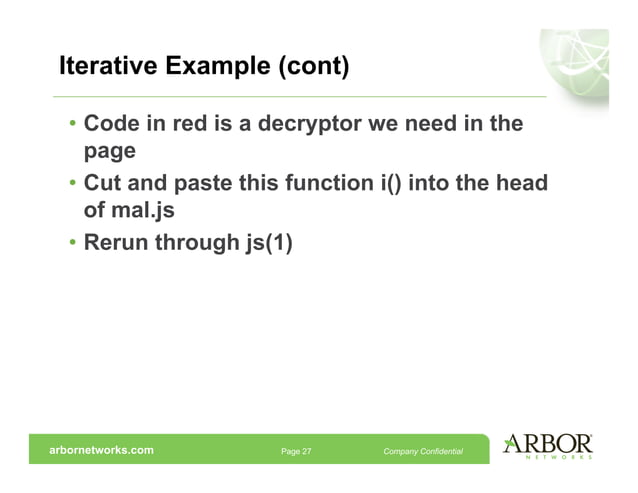 Iterative Example (cont)

• Code in red is a decryptor we need in the page

• Cut and paste this function i() into the head of mal.js

• Rerun through js(1)

arbornetworks.com Page 27 Company Confidential

ARBOR NETWORKS